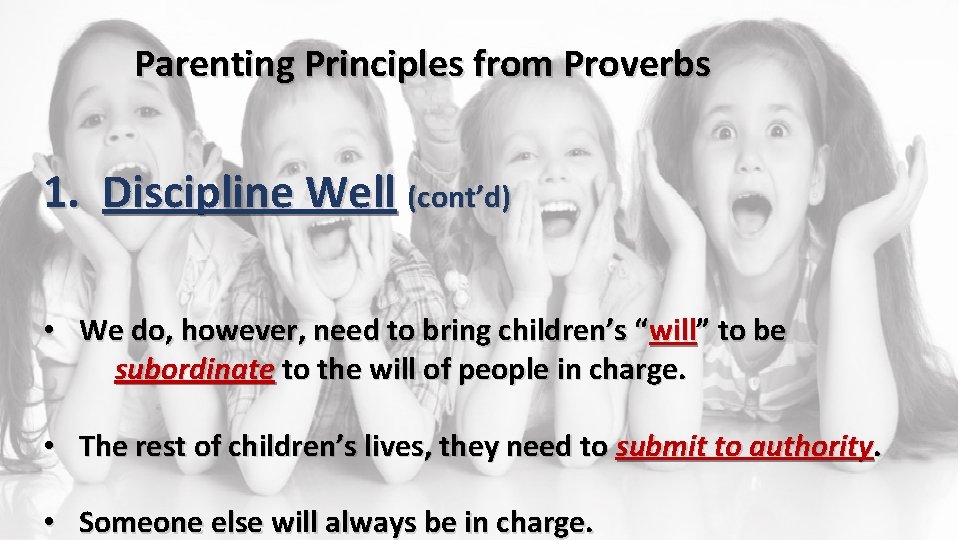 Parenting Principles from Proverbs

1. Discipline Well (cont'd)

• We do, however, need to bring children's "will" to be subordinate to the will of people in charge.

• The rest of children's lives, they need to submit to authority.

• Someone else will always be in charge.